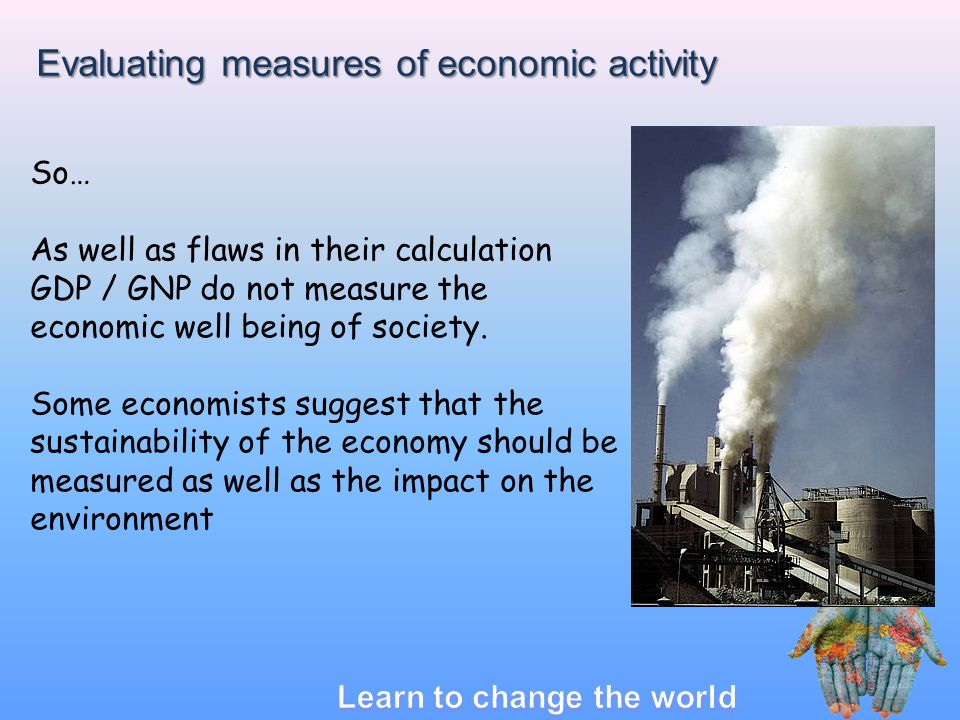 Evaluating measures of economic activity

So…

As well as flaws in their calculation GDP / GNP do not measure the economic well being of society.

Some economists suggest that the sustainability of the economy should be measured as well as the impact on the environment

Learn to change the world